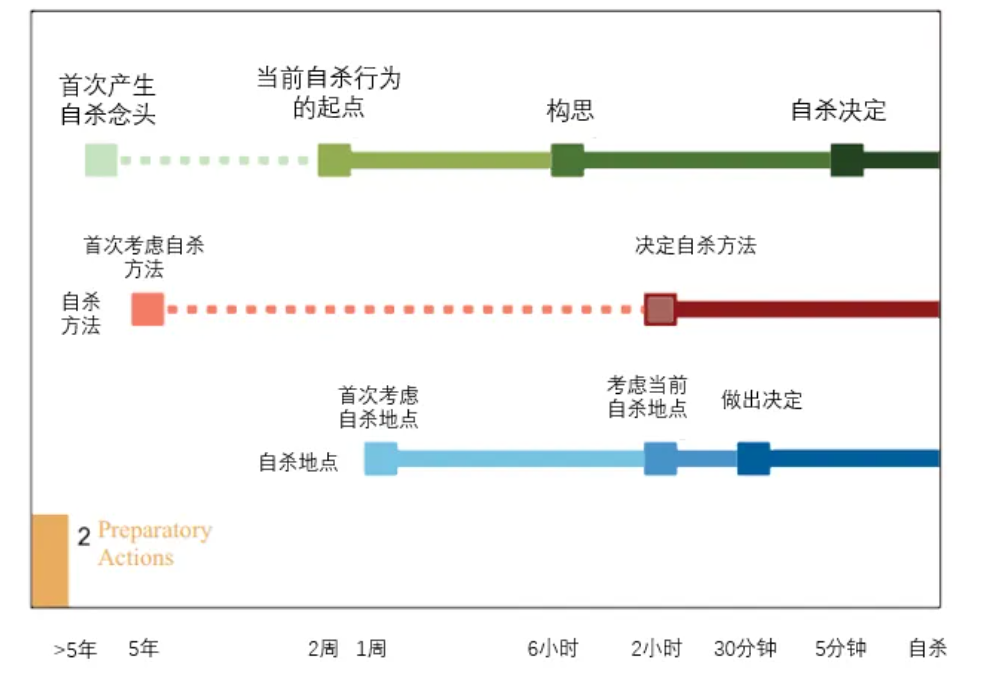 首次产生自杀念头

当前自杀行为的起点

构思

自杀决定

首次考虑自杀方法

决定自杀方法

自杀方法

首次考虑自杀地点

考虑当前自杀地点

做出决定

自杀地点

2 Preparatory Actions

>5年 5年 2周 1周 6小时 2小时 30分钟 5分钟 自杀